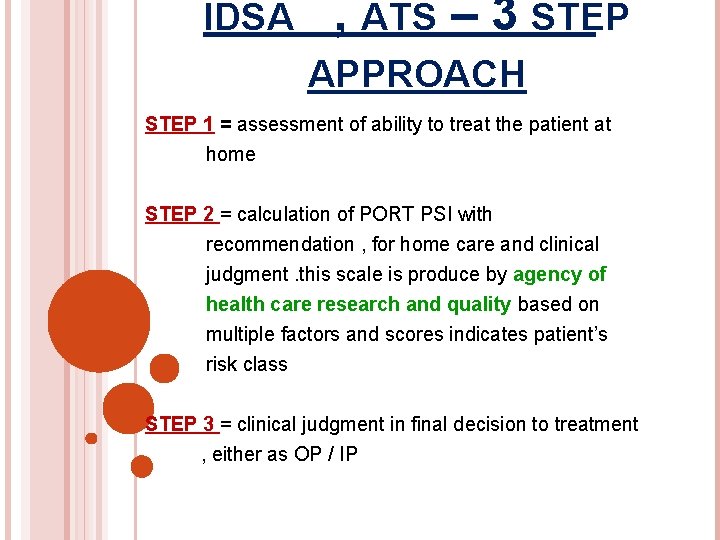 IDSA , ATS – 3 STEP APPROACH

STEP 1 = assessment of ability to treat the patient at home

STEP 2 = calculation of PORT PSI with recommendation , for home care and clinical judgment .this scale is produce by agency of health care research and quality based on multiple factors and scores indicates patient's risk class

STEP 3 = clinical judgment in final decision to treatment , either as OP / IP